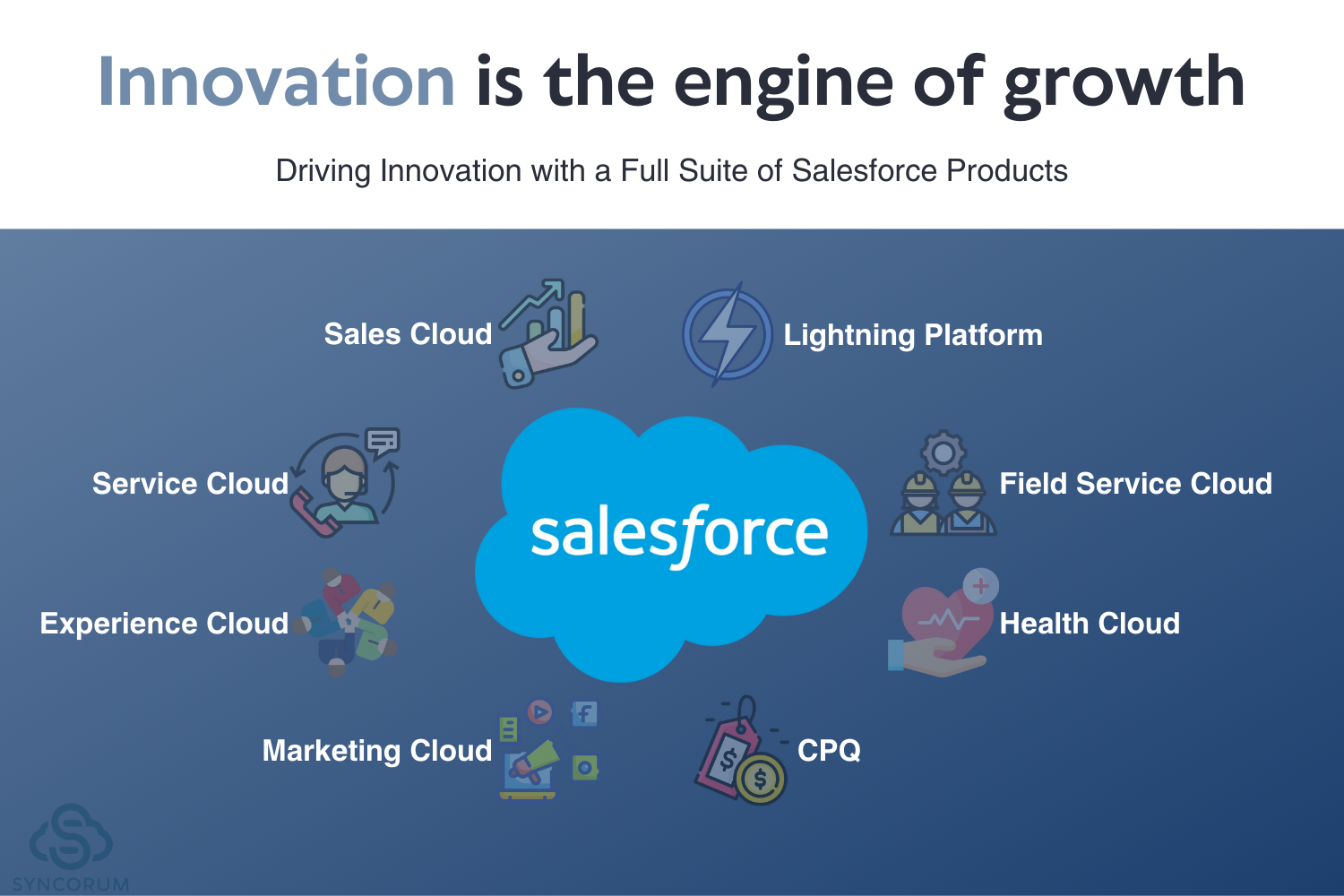 Innovation is the engine of growth

Driving Innovation with a Full Suite of Salesforce Products

Sales Cloud

Lightning Platform

Service Cloud

salesforce

Field Service Cloud

Experience Cloud

Health Cloud

Marketing Cloud

CPQ

SYNCORUM